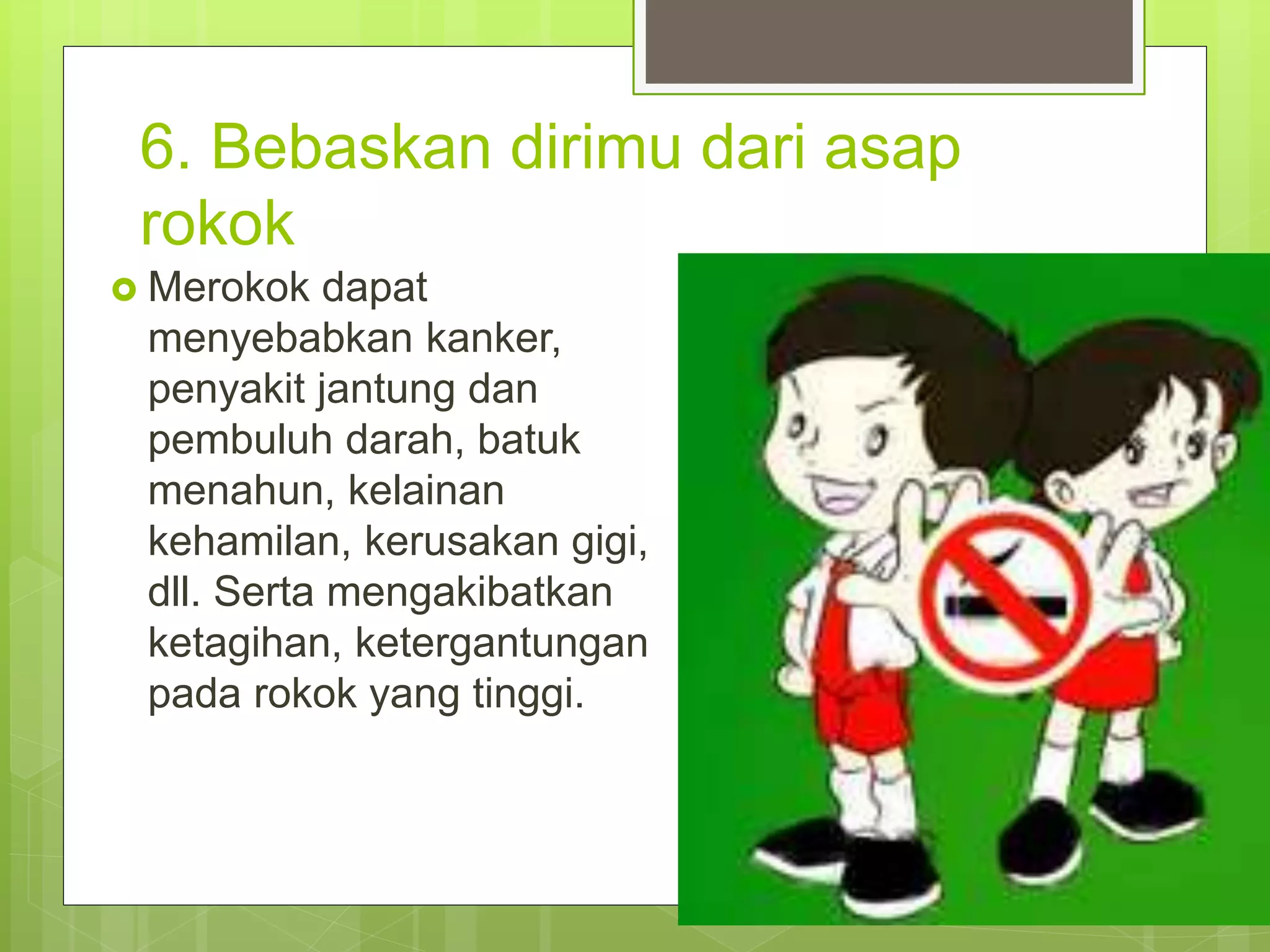 6. Bebaskan dirimu dari asap rokok

Merokok dapat menyebabkan kanker, penyakit jantung dan pembuluh darah, batuk menahun, kelainan kehamilan, kerusakan gigi, dll. Serta mengakibatkan ketagihan, ketergantungan pada rokok yang tinggi.